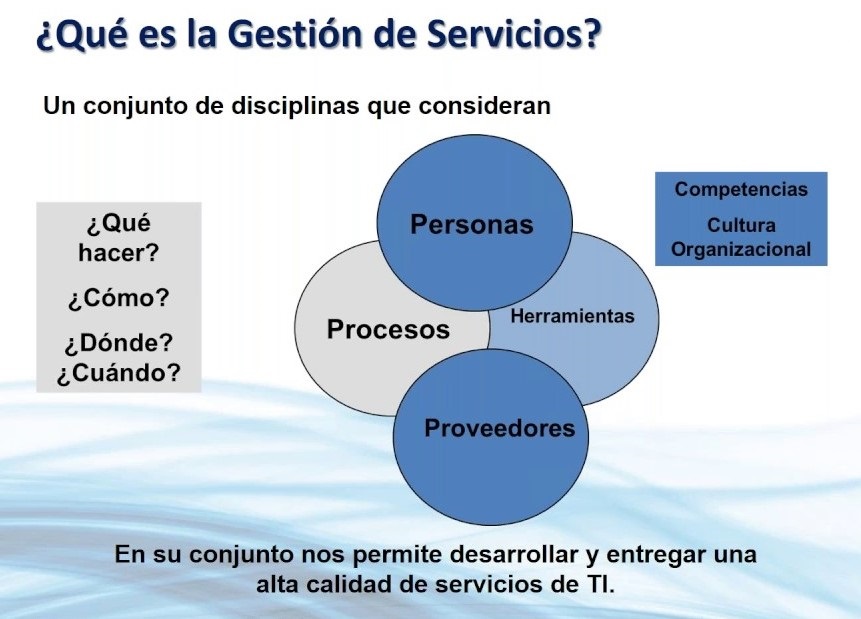 ¿Qué es la Gestión de Servicios?

Un conjunto de disciplinas que consideran

¿Qué hacer?
¿Cómo?
¿Dónde?
¿Cuándo?

Personas

Procesos

Herramientas

Proveedores

Competencias
Cultura Organizacional

En su conjunto nos permite desarrollar y entregar una alta calidad de servicios de TI.